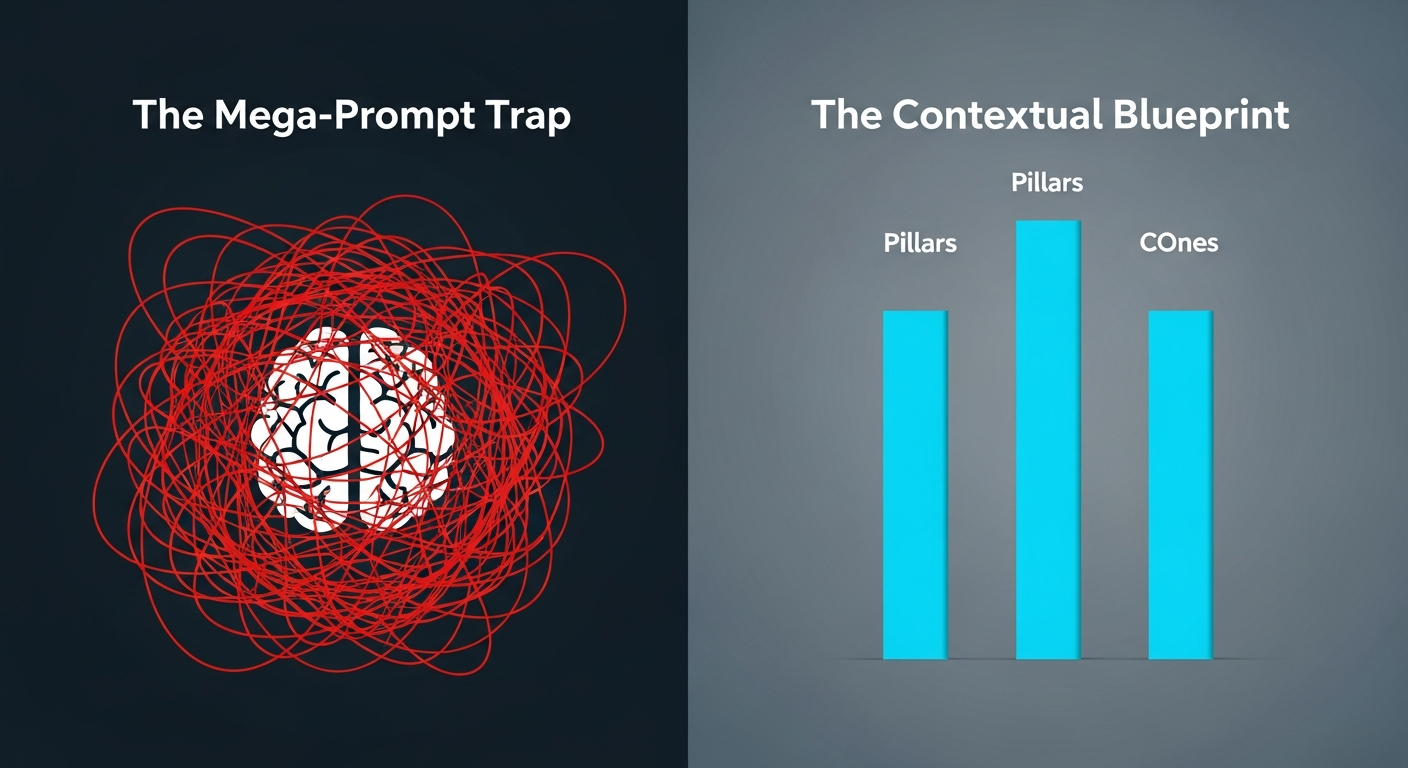 The Mega-Prompt Trap

The Contextual Blueprint

Pillars

Pillars

COnes